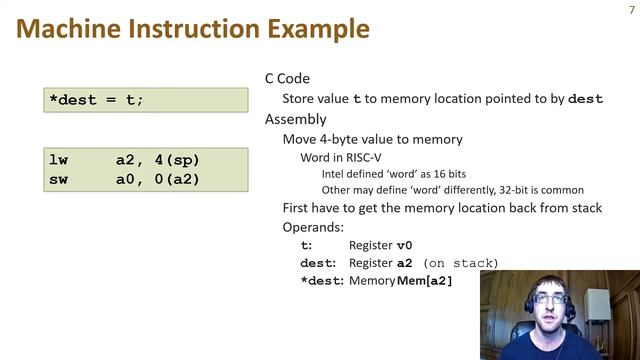 7

Machine Instruction Example

*dest = t;

lw a2, 4(sp)
sw a0, 0(a2)

C Code
Store value t to memory location pointed to by dest
Assembly
Move 4-byte value to memory
Word in RISC-V
Intel defined 'word' as 16 bits
Other may define 'word' differently, 32-bit is common
First have to get the memory location back from stack
Operands:
t: Register v0
dest: Register a2 (on stack)
*dest: Memory Mem[a2]